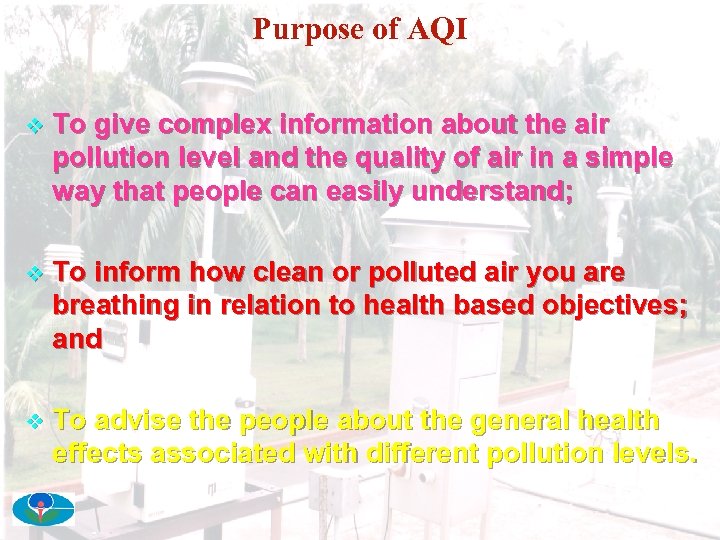 Purpose of AQI

❖ To give complex information about the air pollution level and the quality of air in a simple way that people can easily understand;

❖ To inform how clean or polluted air you are breathing in relation to health based objectives; and

❖ To advise the people about the general health effects associated with different pollution levels.